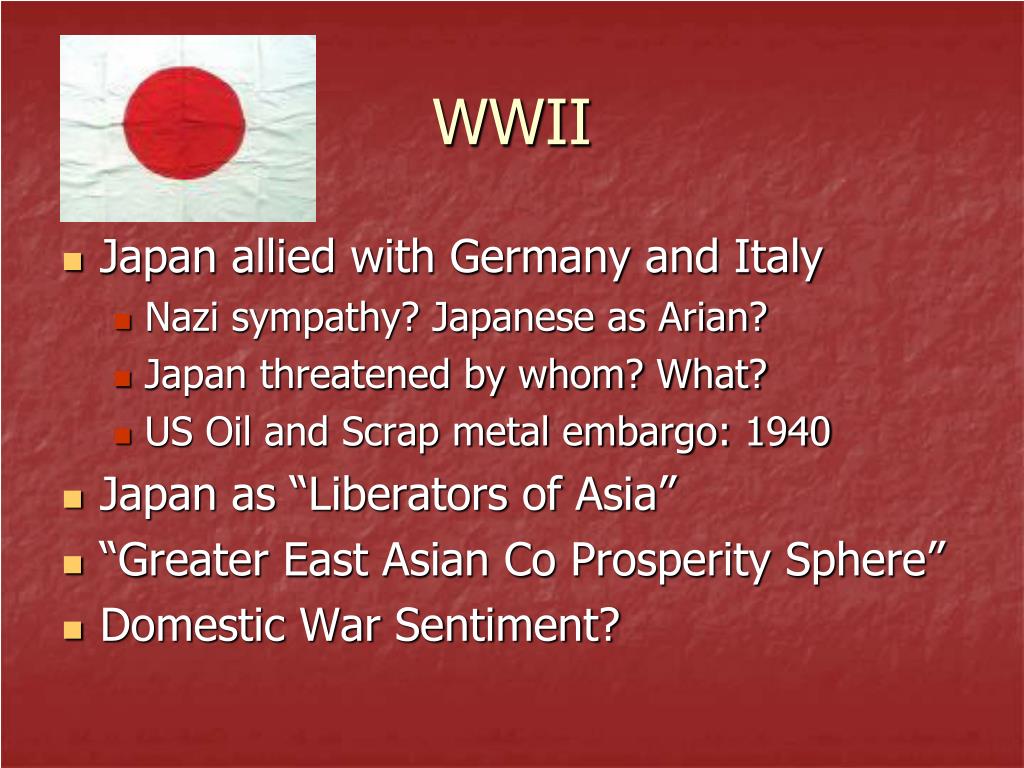 WWII

Japan allied with Germany and Italy
Nazi sympathy? Japanese as Arian?
Japan threatened by whom? What?
US Oil and Scrap metal embargo: 1940
Japan as “Liberators of Asia”
“Greater East Asian Co Prosperity Sphere”
Domestic War Sentiment?